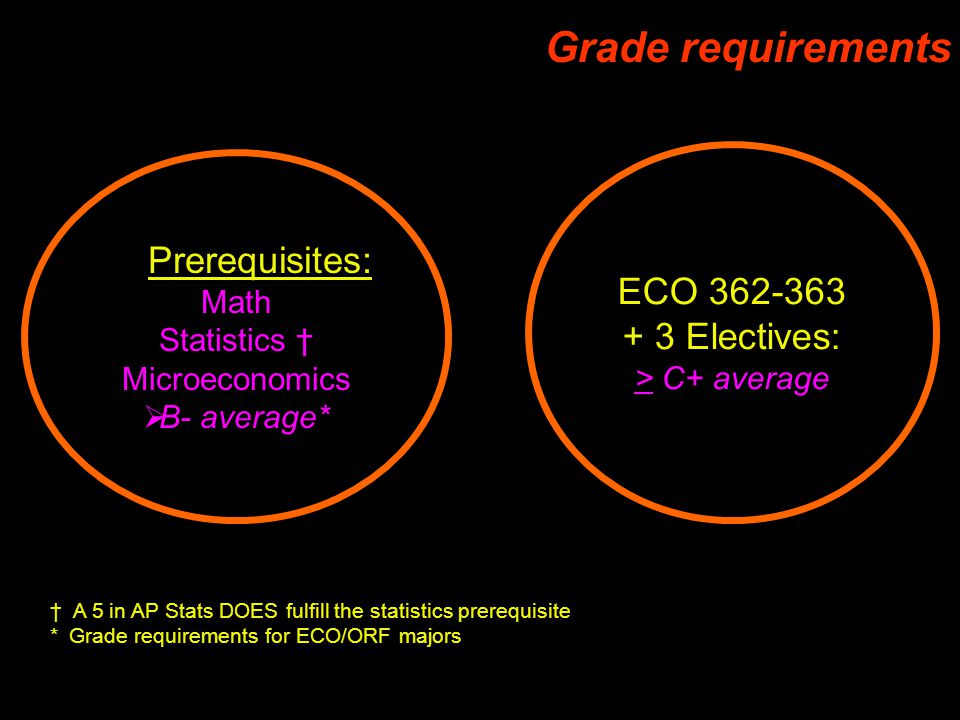 Grade requirements

Prerequisites:
Math
Statistics †
Microeconomics
➢B- average*

ECO 362-363
+ 3 Electives:
> C+ average

† A 5 in AP Stats DOES fulfill the statistics prerequisite
* Grade requirements for ECO/ORF majors